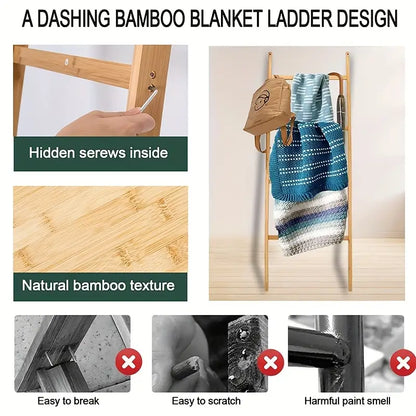 A DASHING BAMBOO BLANKET LADDER DESIGN

Hidden serews inside

Natural bamboo texture

Easy to break

Easy to scratch

Harmful paint smell